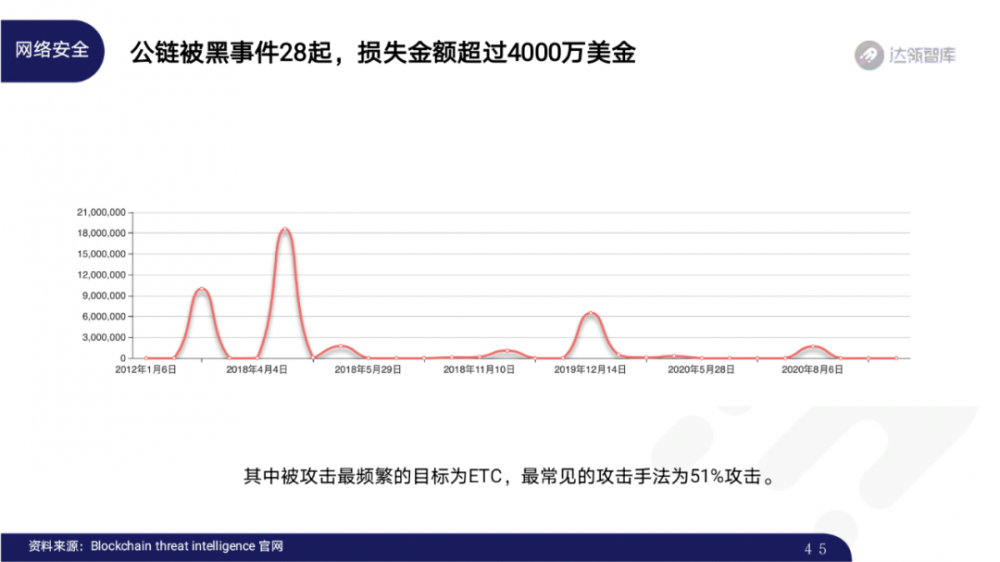 网络安全

公链被黑事件28起，损失金额超过4000万美金

达领智库

21,000,000
18,000,000
15,000,000
12,000,000
9,000,000
6,000,000
3,000,000
0

2012年1月6日 2018年4月4日 2018年5月29日 2018年11月10日 2019年12月14日 2020年5月28日 2020年8月6日

其中被攻击最频繁的目标为ETC，最常见的攻击手法为51%攻击。

资料来源：Blockchain threat intelligence 官网

45